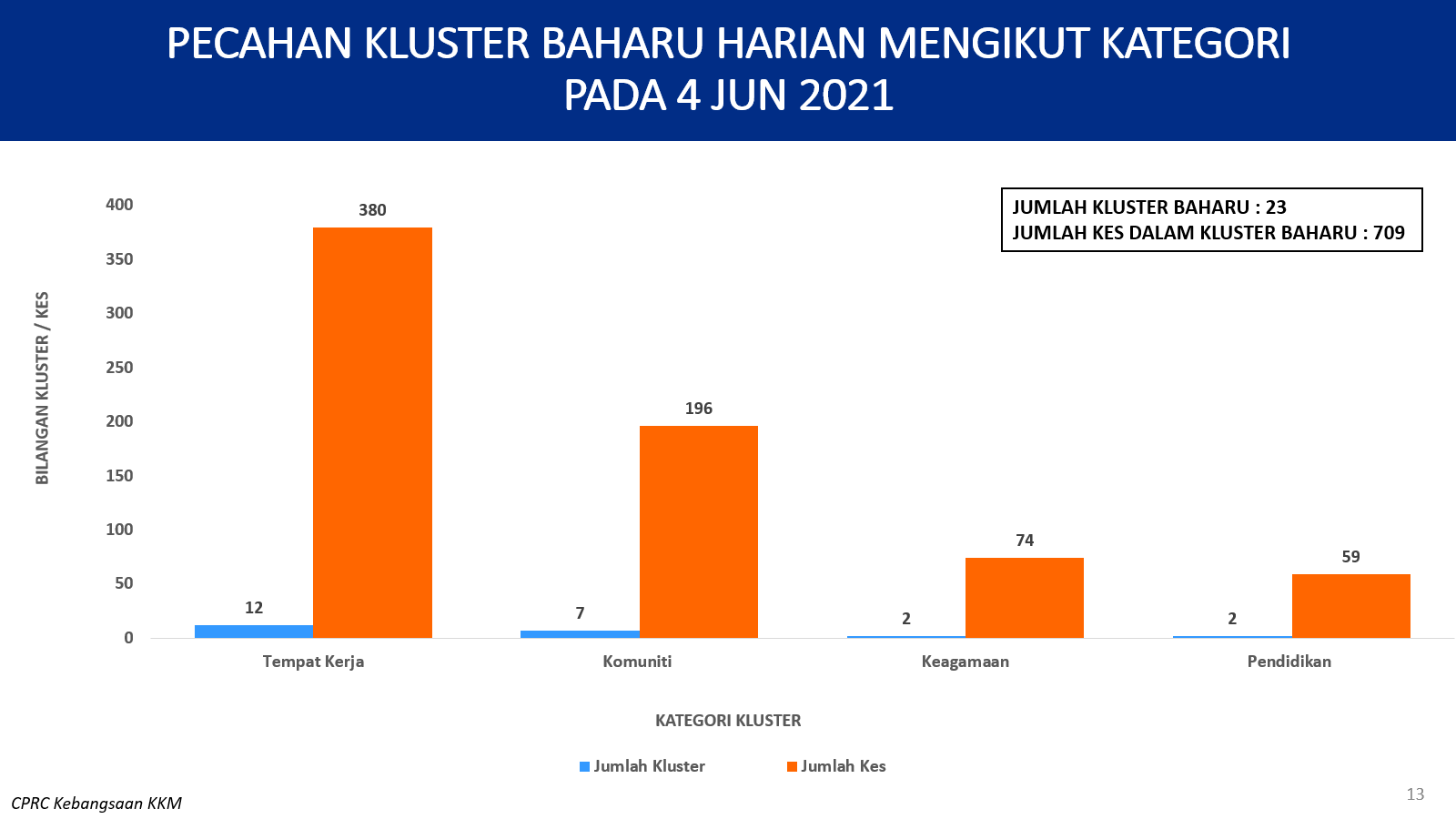 PECAHAN KLUSTER BAHARU HARIAN MENGIKUT KATEGORI
PADA 4 JUN 2021

JUMLAH KLUSTER BAHARU : 23
JUMLAH KES DALAM KLUSTER BAHARU : 709

BILANGAN KLUSTER / KES

400
350
300
250
200
150
100
50
0

12
380
7
196
2
74
2
59

Tempat Kerja
Komuniti
Keagamaan
Pendidikan

KATEGORI KLUSTER

Jumlah Kluster
Jumlah Kes

CPRC Kebangsaan KKM

13